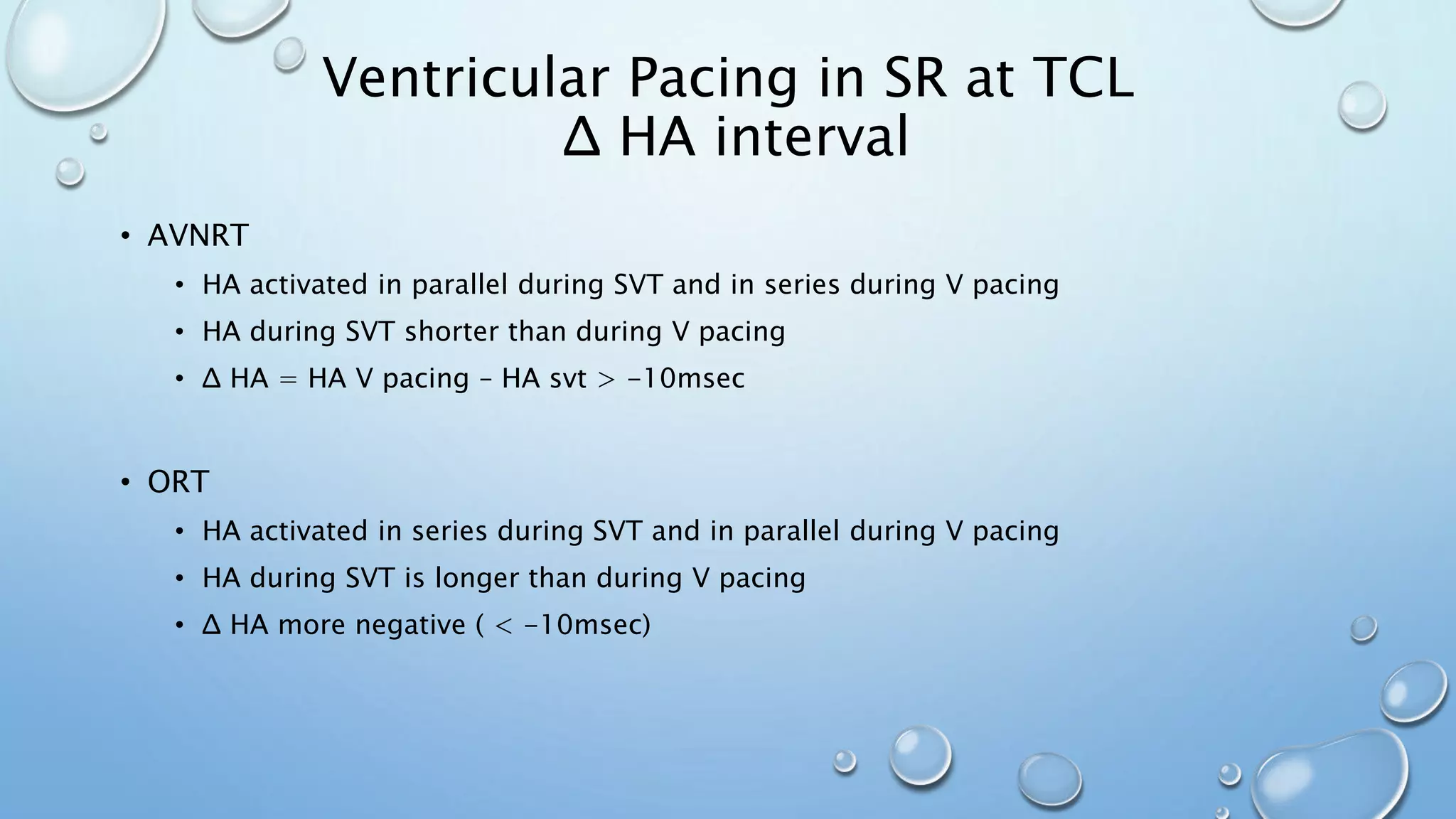 Ventricular Pacing in SR at TCL
Δ HA interval

• AVNRT
• HA activated in parallel during SVT and in series during V pacing
• HA during SVT shorter than during V pacing
• Δ HA = HA V pacing – HA svt > -10msec

• ORT
• HA activated in series during SVT and in parallel during V pacing
• HA during SVT is longer than during V pacing
• Δ HA more negative ( < -10msec)